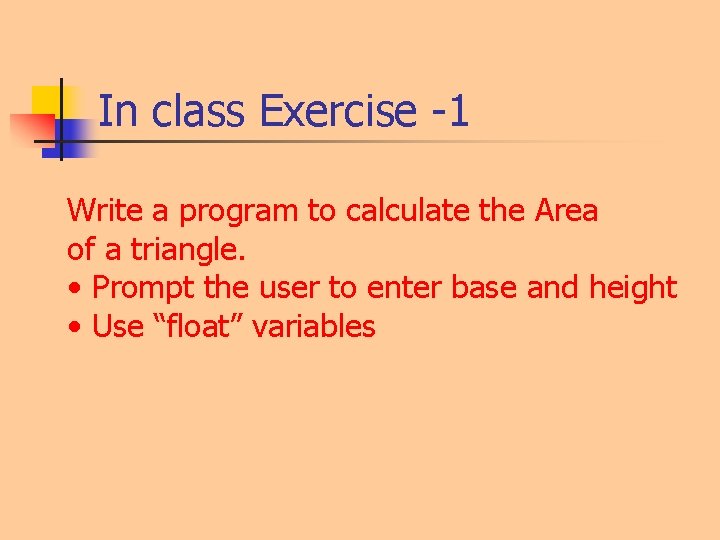 In class Exercise -1

Write a program to calculate the Area of a triangle.
• Prompt the user to enter base and height
• Use “float” variables